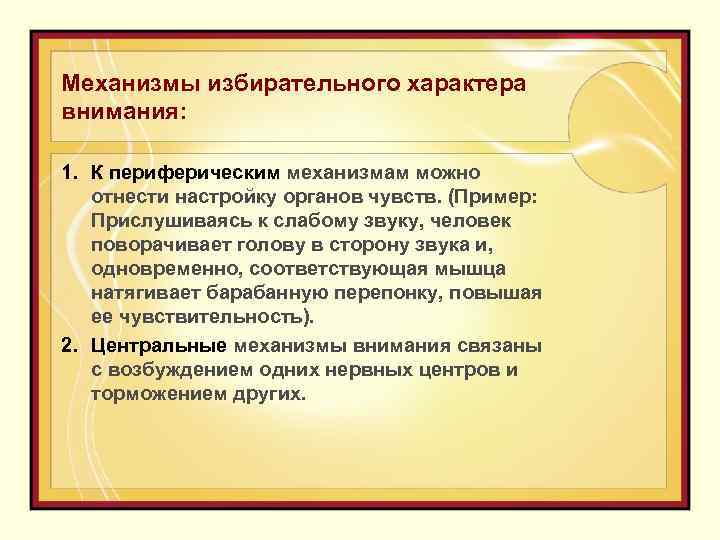 Механизмы избирательного характера внимания:

1. К периферическим механизмам можно отнести настройку органов чувств. (Пример: Прислушиваясь к слабому звуку, человек поворачивает голову в сторону звука и, одновременно, соответствующая мышца натягивает барабанную перепонку, повышая ее чувствительность).

2. Центральные механизмы внимания связаны с возбуждением одних нервных центров и торможением других.